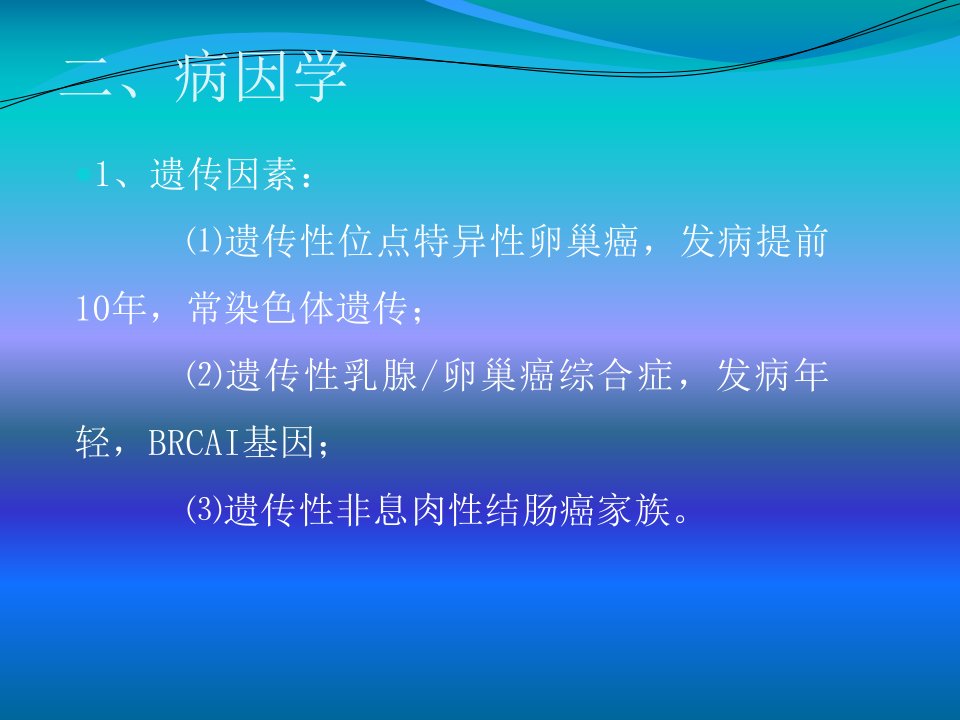 二、病因学

1、遗传因素：

⑴遗传性位点特异性卵巢癌，发病提前10年，常染色体遗传；

⑵遗传性乳腺/卵巢癌综合症，发病年轻，BRCAI基因；

⑶遗传性非息肉性结肠癌家族。